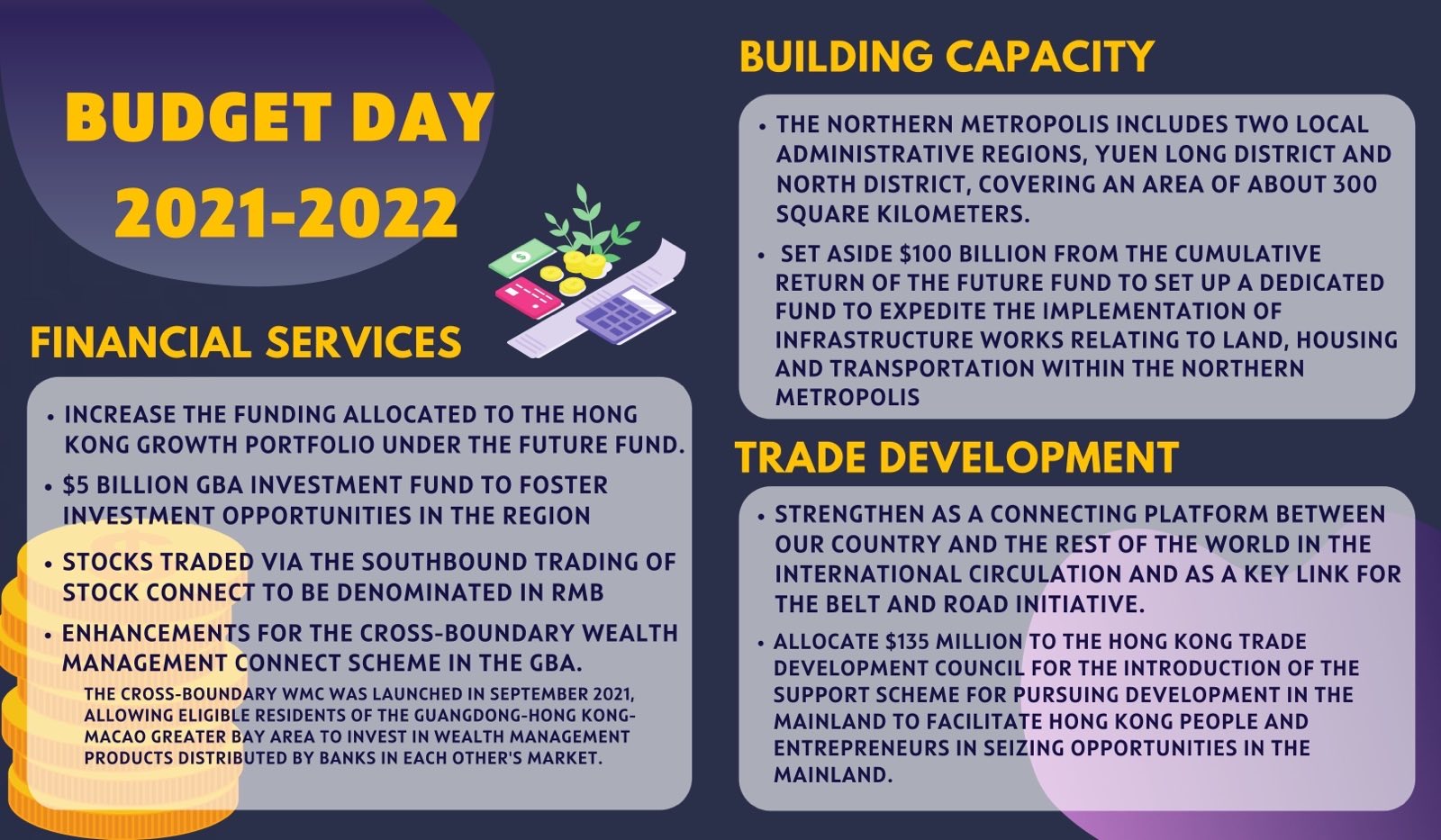 BUDGET DAY 2021-2022

FINANCIAL SERVICES

• INCREASE THE FUNDING ALLOCATED TO THE HONG KONG GROWTH PORTFOLIO UNDER THE FUTURE FUND.

• $5 BILLION GBA INVESTMENT FUND TO FOSTER INVESTMENT OPPORTUNITIES IN THE REGION

• STOCKS TRADED VIA THE SOUTHBOUND TRADING OF STOCK CONNECT TO BE DENOMINATED IN RMB

• ENHANCEMENTS FOR THE CROSS-BOUNDARY WEALTH MANAGEMENT CONNECT SCHEME IN THE GBA.

THE CROSS-BOUNDARY WMC WAS LAUNCHED IN SEPTEMBER 2021, ALLOWING ELIGIBLE RESIDENTS OF THE GUANGDONG-HONG KONG-MACAO GREATER BAY AREA TO INVEST IN WEALTH MANAGEMENT PRODUCTS DISTRIBUTED BY BANKS IN EACH OTHER'S MARKET.

BUILDING CAPACITY

• THE NORTHERN METROPOLIS INCLUDES TWO LOCAL ADMINISTRATIVE REGIONS, YUEN LONG DISTRICT AND NORTH DISTRICT, COVERING AN AREA OF ABOUT 300 SQUARE KILOMETERS.

• SET ASIDE $100 BILLION FROM THE CUMULATIVE RETURN OF THE FUTURE FUND TO SET UP A DEDICATED FUND TO EXPEDITE THE IMPLEMENTATION OF INFRASTRUCTURE WORKS RELATING TO LAND, HOUSING AND TRANSPORTATION WITHIN THE NORTHERN METROPOLIS

TRADE DEVELOPMENT

• STRENGTHEN AS A CONNECTING PLATFORM BETWEEN OUR COUNTRY AND THE REST OF THE WORLD IN THE INTERNATIONAL CIRCULATION AND AS A KEY LINK FOR THE BELT AND ROAD INITIATIVE.

• ALLOCATE $135 MILLION TO THE HONG KONG TRADE DEVELOPMENT COUNCIL FOR THE INTRODUCTION OF THE SUPPORT SCHEME FOR PURSUING DEVELOPMENT IN THE MAINLAND TO FACILITATE HONG KONG PEOPLE AND ENTREPRENEURS IN SEIZING OPPORTUNITIES IN THE MAINLAND.